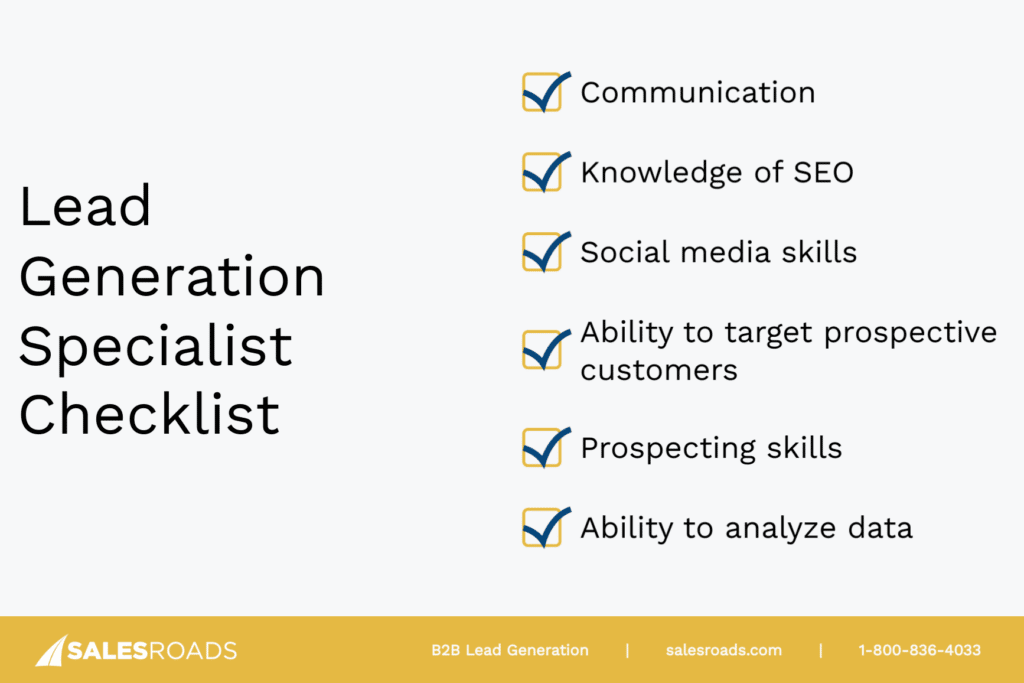 Lead Generation Specialist Checklist

Communication

Knowledge of SEO

Social media skills

Ability to target prospective customers

Prospecting skills

Ability to analyze data

SALESROADS

B2B Lead Generation | salesroads.com | 1-800-836-4033